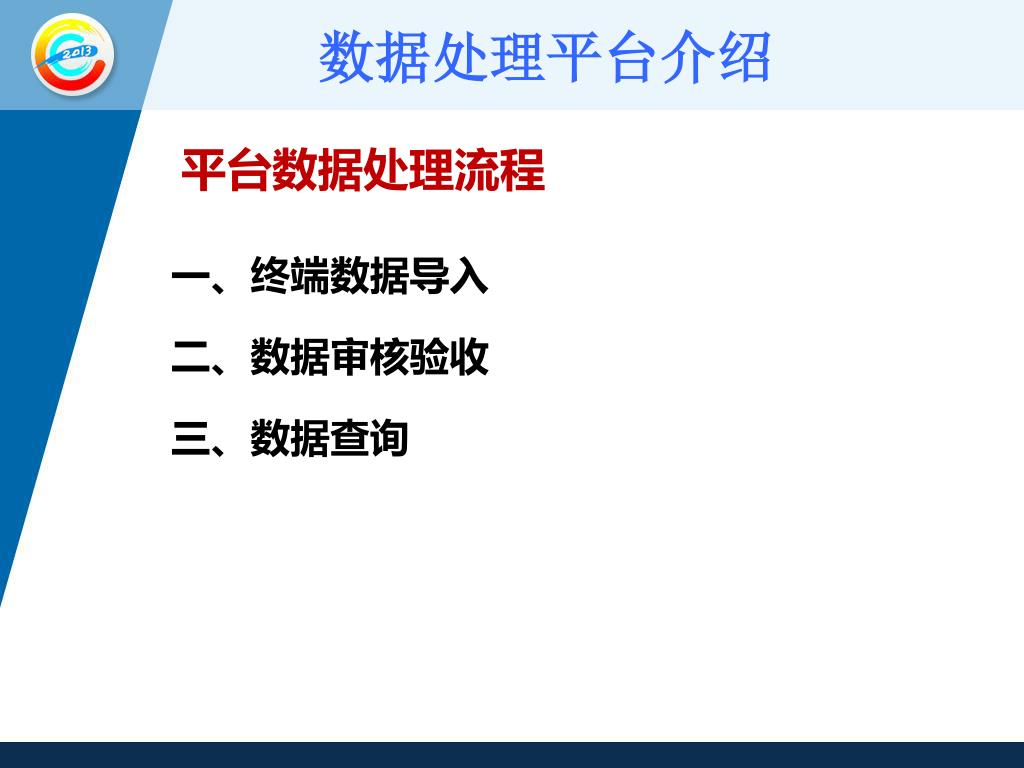 2013

数据处理平台介绍

平台数据处理流程

一、终端数据导入

二、数据审核验收

三、数据查询